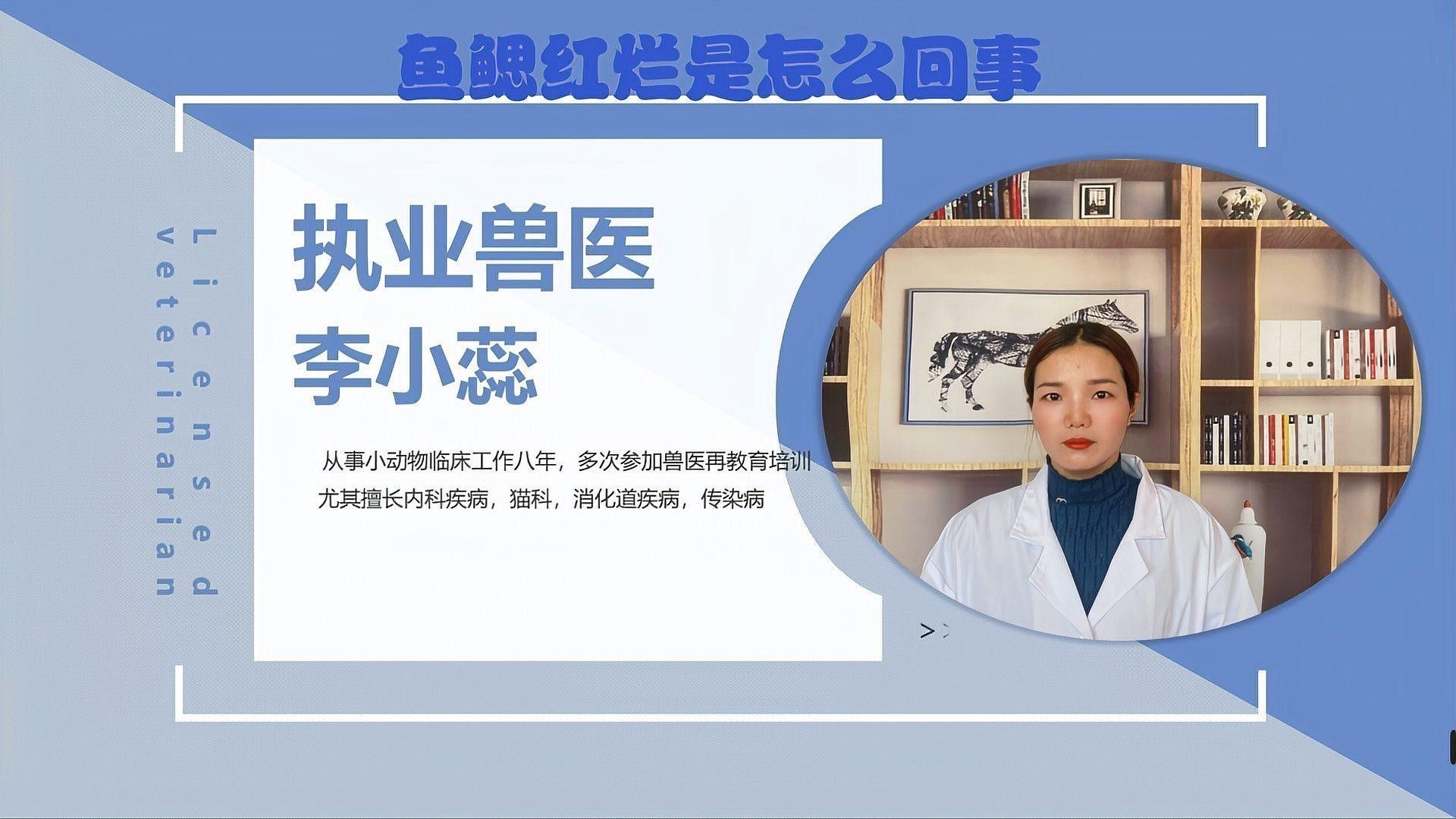 鱼鳃红烂是怎么回事

Licensed veterinarian

执业兽医
李小蕊

从事小动物临床工作八年，多次参加兽医再教育培训
尤其擅长内科疾病，猫科，消化道疾病，传染病

>